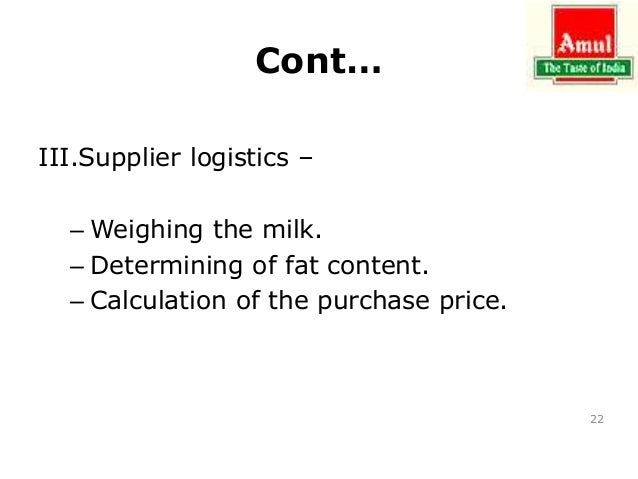 Cont…

Amul
The Taste of India

III.Supplier logistics –

– Weighing the milk.
– Determining of fat content.
– Calculation of the purchase price.

22